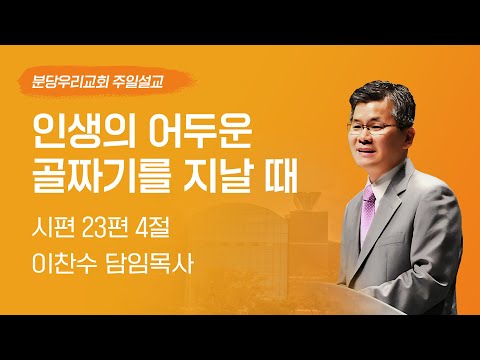 분당우리교회 주일설교

인생의 어두운 골짜기를 지날 때

시편 23편 4절

이찬수 담임목사